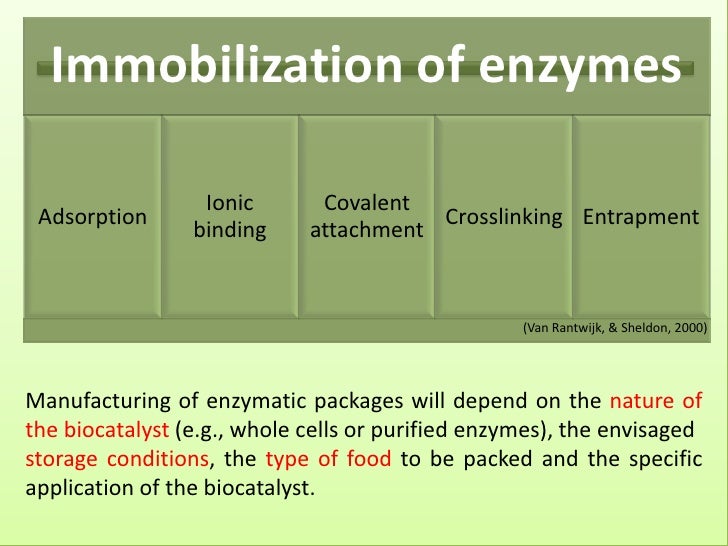 Immobilization of enzymes

Adsorption

Ionic binding

Covalent attachment

Crosslinking

Entrapment

(Van Rantwijk, & Sheldon, 2000)

Manufacturing of enzymatic packages will depend on the nature of the biocatalyst (e.g., whole cells or purified enzymes), the envisaged storage conditions, the type of food to be packed and the specific application of the biocatalyst.